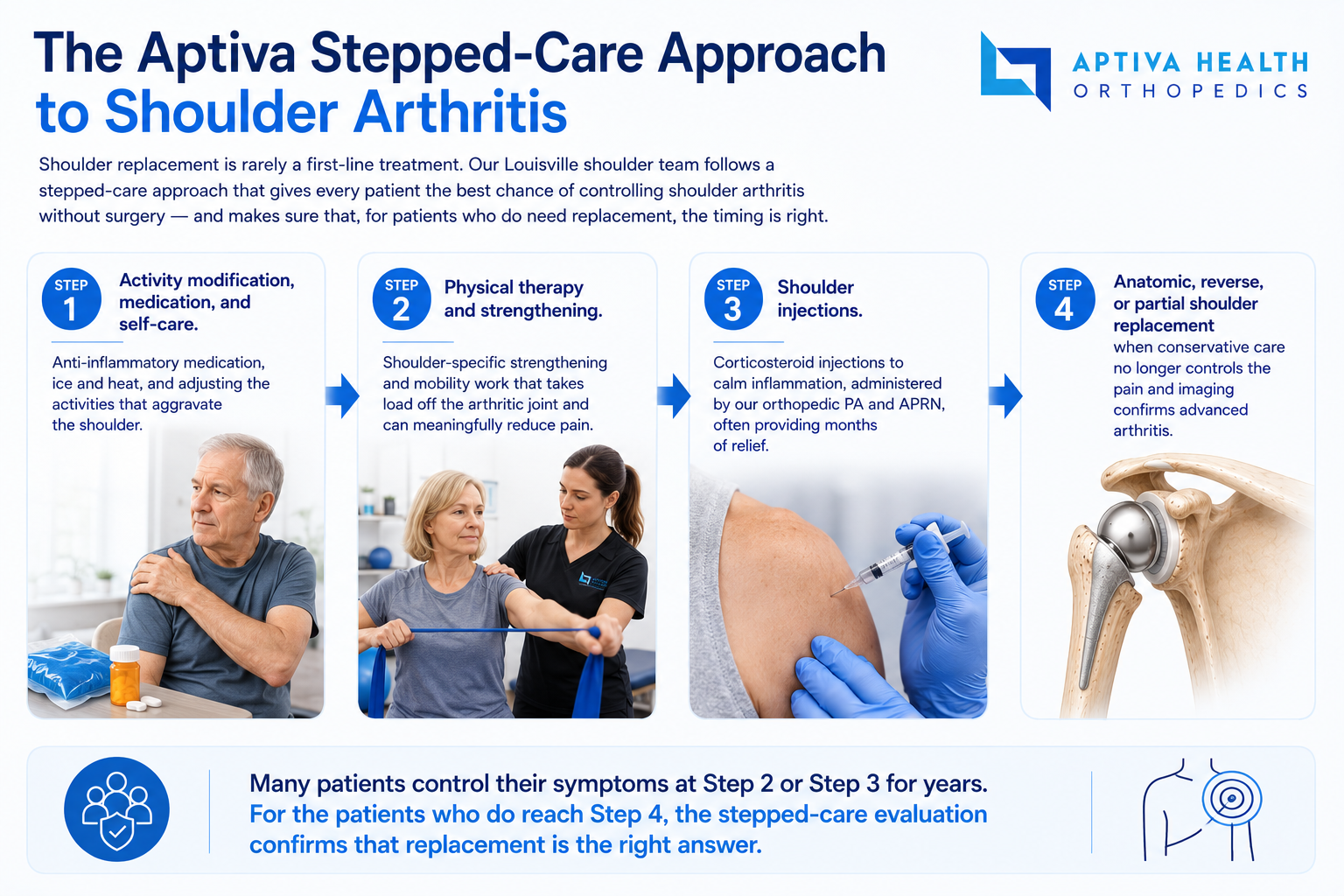 The Aptiva Stepped-Care Approach to Shoulder Arthritis

APTIVA HEALTH
ORTHOPEDICS

Shoulder replacement is rarely a first-line treatment. Our Louisville shoulder team follows a stepped-care approach that gives every patient the best chance of controlling shoulder arthritis without surgery — and makes sure that, for patients who do need replacement, the timing is right.

STEP 1
Activity modification, medication, and self-care.

Anti-inflammatory medication, ice and heat, and adjusting the activities that aggravate the shoulder.

STEP 2
Physical therapy and strengthening.

Shoulder-specific strengthening and mobility work that takes load off the arthritic joint and can meaningfully reduce pain.

STEP 3
Shoulder injections.

Corticosteroid injections to calm inflammation, administered by our orthopedic PA and APRN, often providing months of relief.

STEP 4
Anatomic, reverse, or partial shoulder replacement
when conservative care no longer controls the pain and imaging confirms advanced arthritis.

Many patients control their symptoms at Step 2 or Step 3 for years.
For the patients who do reach Step 4, the stepped-care evaluation confirms that replacement is the right answer.